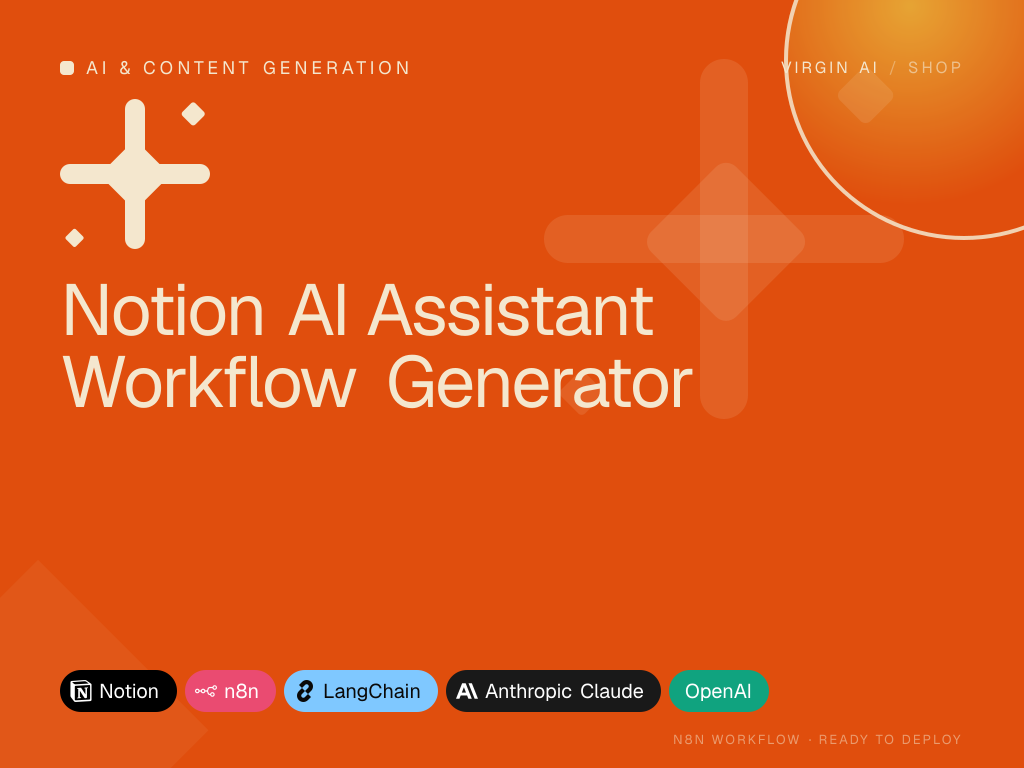 AI & CONTENT GENERATION

VIRGIN AI / SHOP

Notion AI Assistant Workflow Generator

Notion n8n LangChain Anthropic Claude OpenAI

N8N WORKFLOW · READY TO DEPLOY